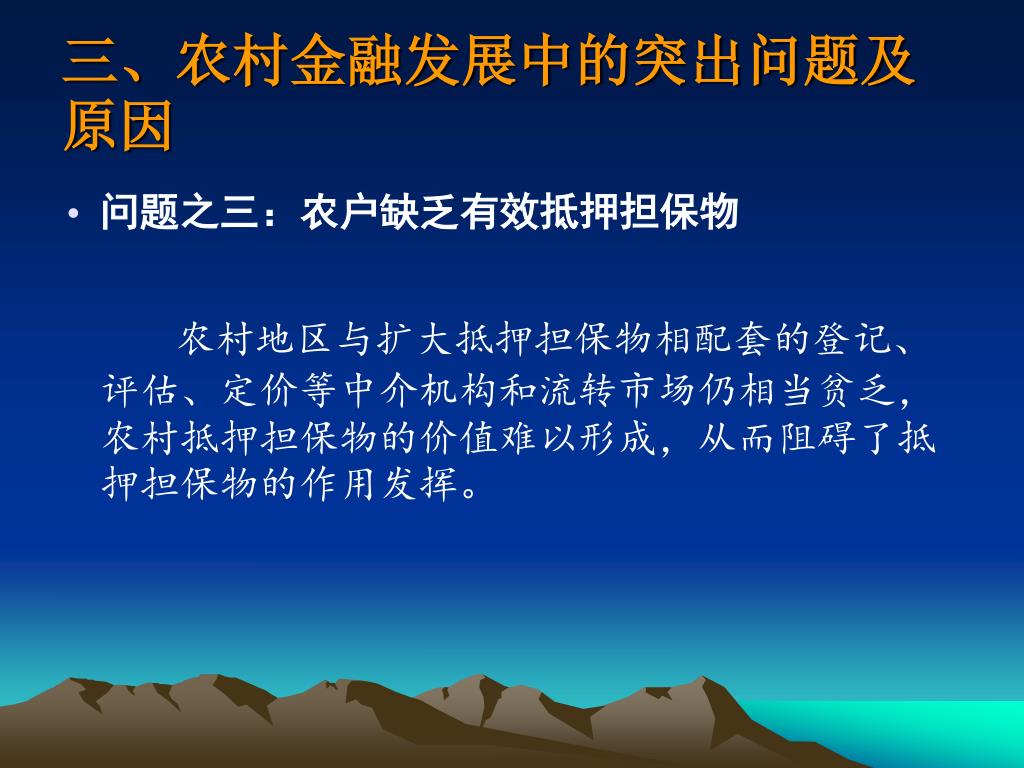 三、农村金融发展中的突出问题及原因

• 问题之三：农户缺乏有效抵押担保物

农村地区与扩大抵押担保物相配套的登记、评估、定价等中介机构和流转市场仍相当贫乏，农村抵押担保物的价值难以形成，从而阻碍了抵押担保物的作用发挥。